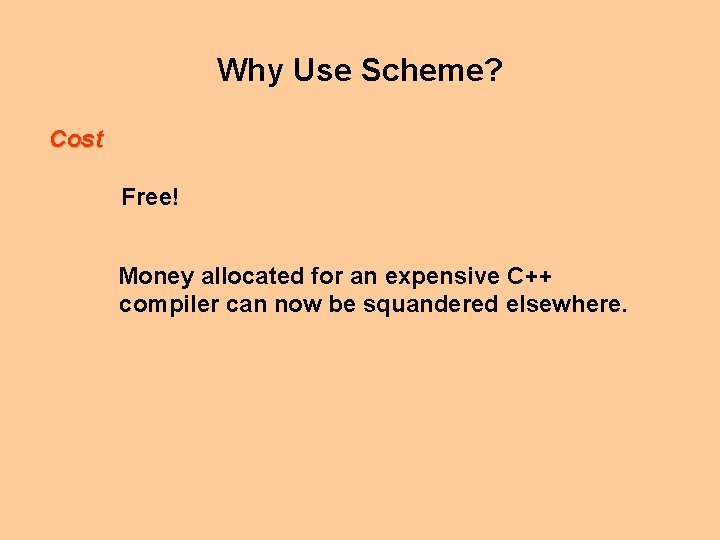 Why Use Scheme?

Cost

Free!

Money allocated for an expensive C++ compiler can now be squandered elsewhere.